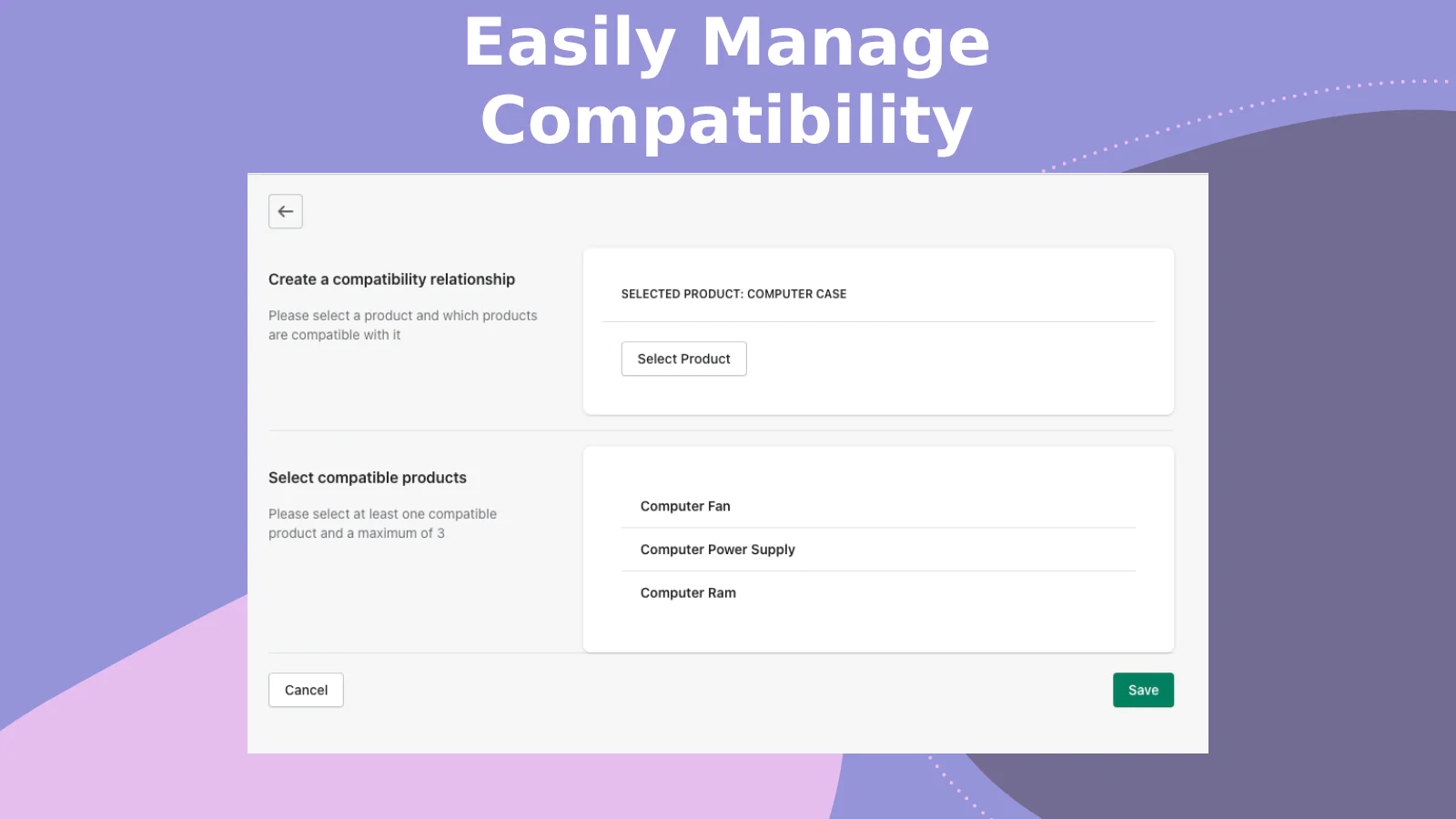 Easily Manage Compatibility

Create a compatibility relationship

Please select a product and which products are compatible with it

SELECTED PRODUCT: COMPUTER CASE

Select Product

Select compatible products

Please select at least one compatible product and a maximum of 3

Computer Fan

Computer Power Supply

Computer Ram

Cancel

Save